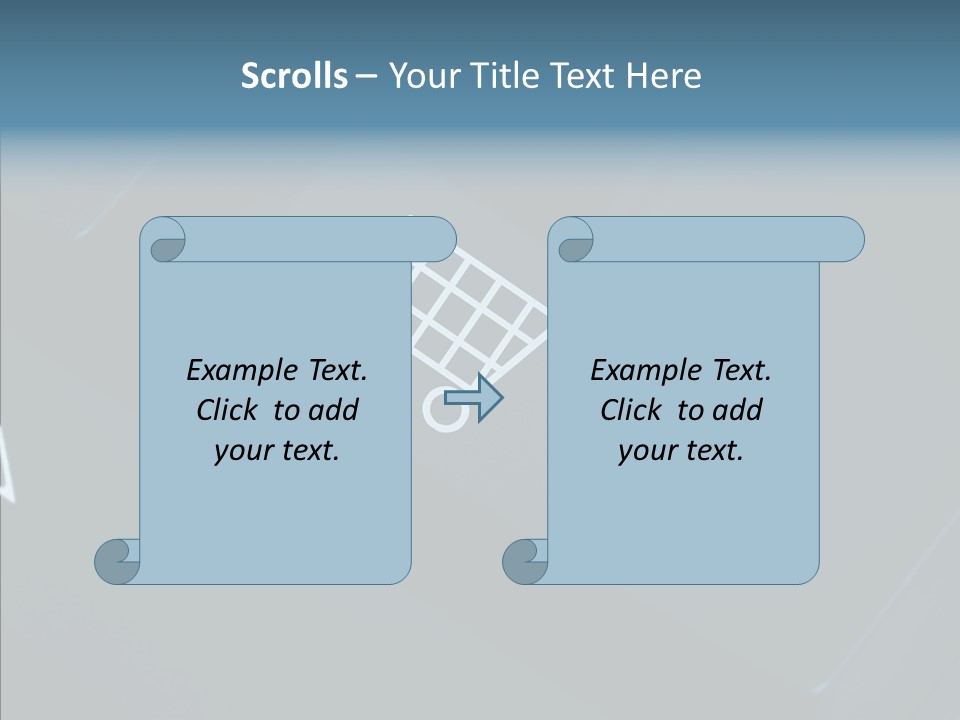 Scrolls – Your Title Text Here

Example Text. Click to add your text.

Example Text. Click to add your text.